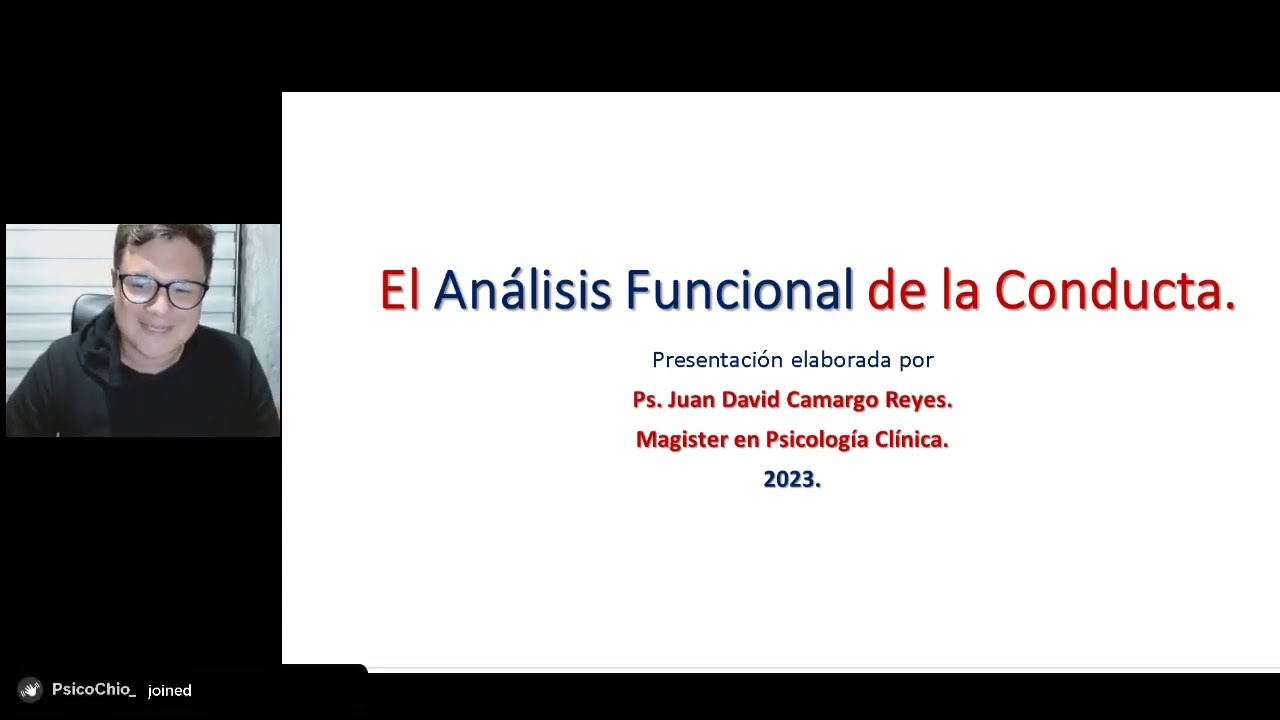 El Análisis Funcional de la Conducta.

Presentación elaborada por

Ps. Juan David Camargo Reyes.

Magister en Psicología Clínica.

2023.

PsicoChio_ joined